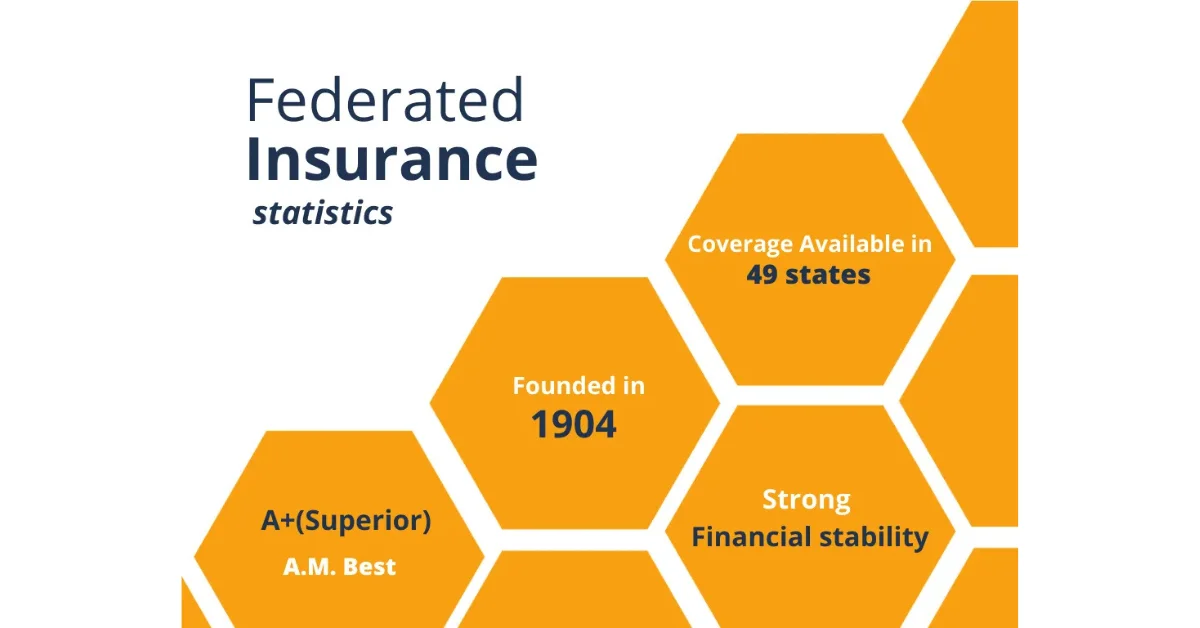 Federated
Insurance
statistics

Coverage Available in
49 states

Founded in
1904

A+(Superior)
A.M. Best

Strong
Financial stability